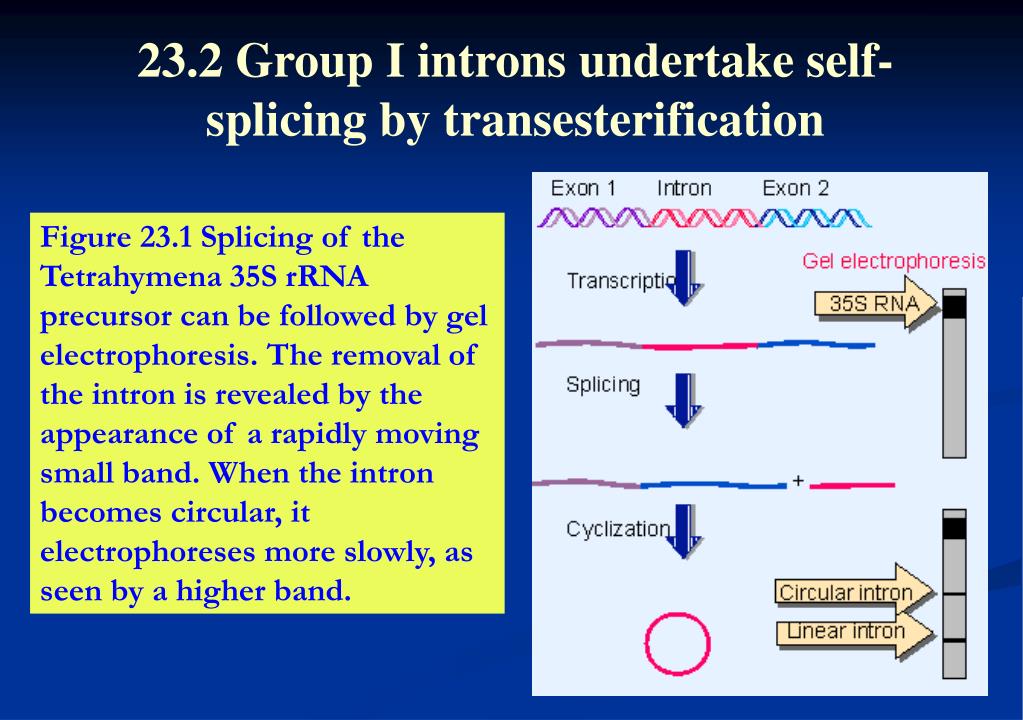 23.2 Group I introns undertake self-splicing by transesterification

Figure 23.1 Splicing of the Tetrahymena 35S rRNA precursor can be followed by gel electrophoresis. The removal of the intron is revealed by the appearance of a rapidly moving small band. When the intron becomes circular, it electrophoreses more slowly, as seen by a higher band.

Exon 1 Intron Exon 2

Transcriptio

Gel electrophoresis

35S RNA

Splicing

+

Cyclization

Circular intron

Linear intron